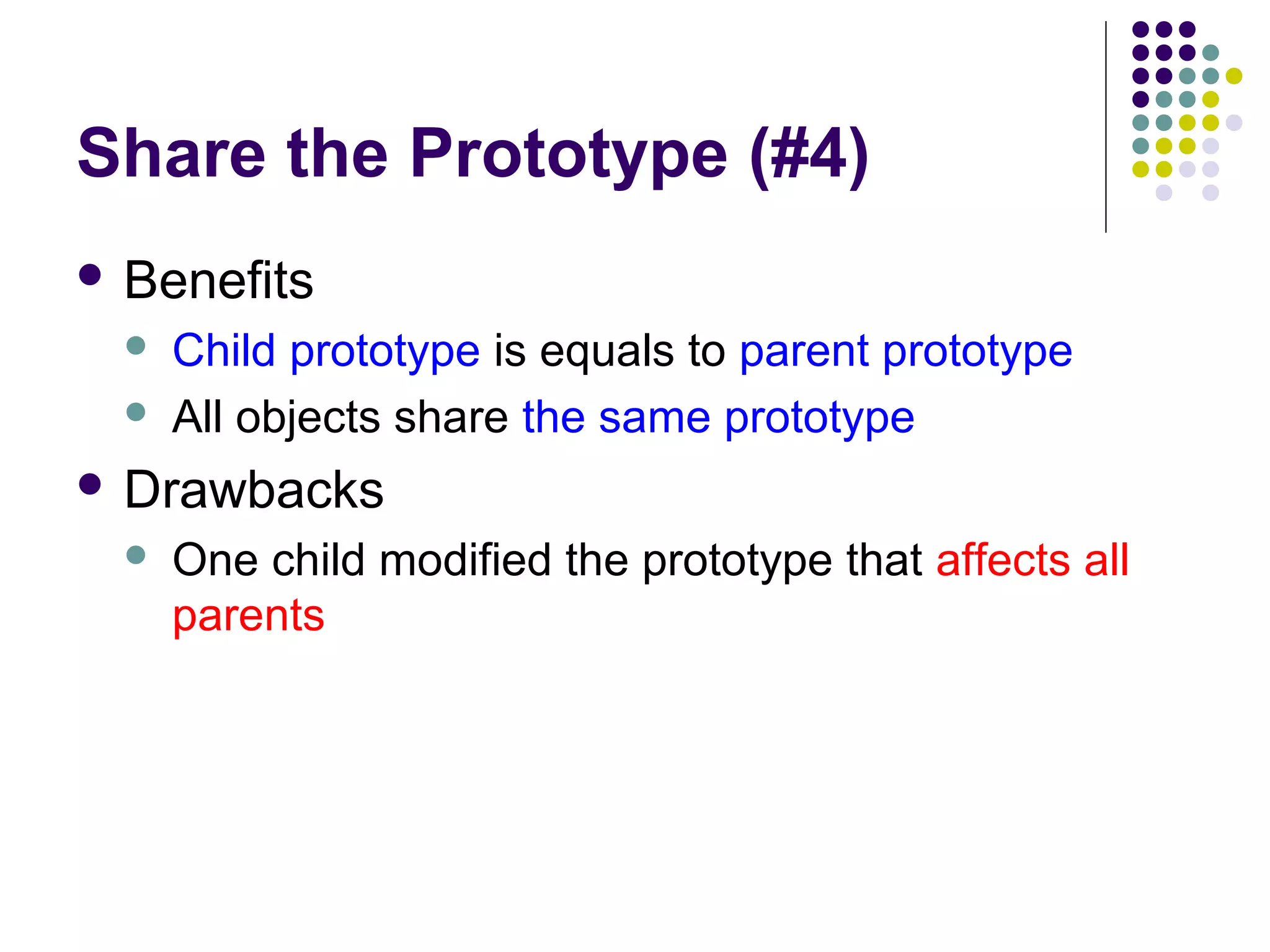 Share the Prototype (#4)

- Benefits
  - Child prototype is equals to parent prototype
  - All objects share the same prototype
- Drawbacks
  - One child modified the prototype that affects all parents